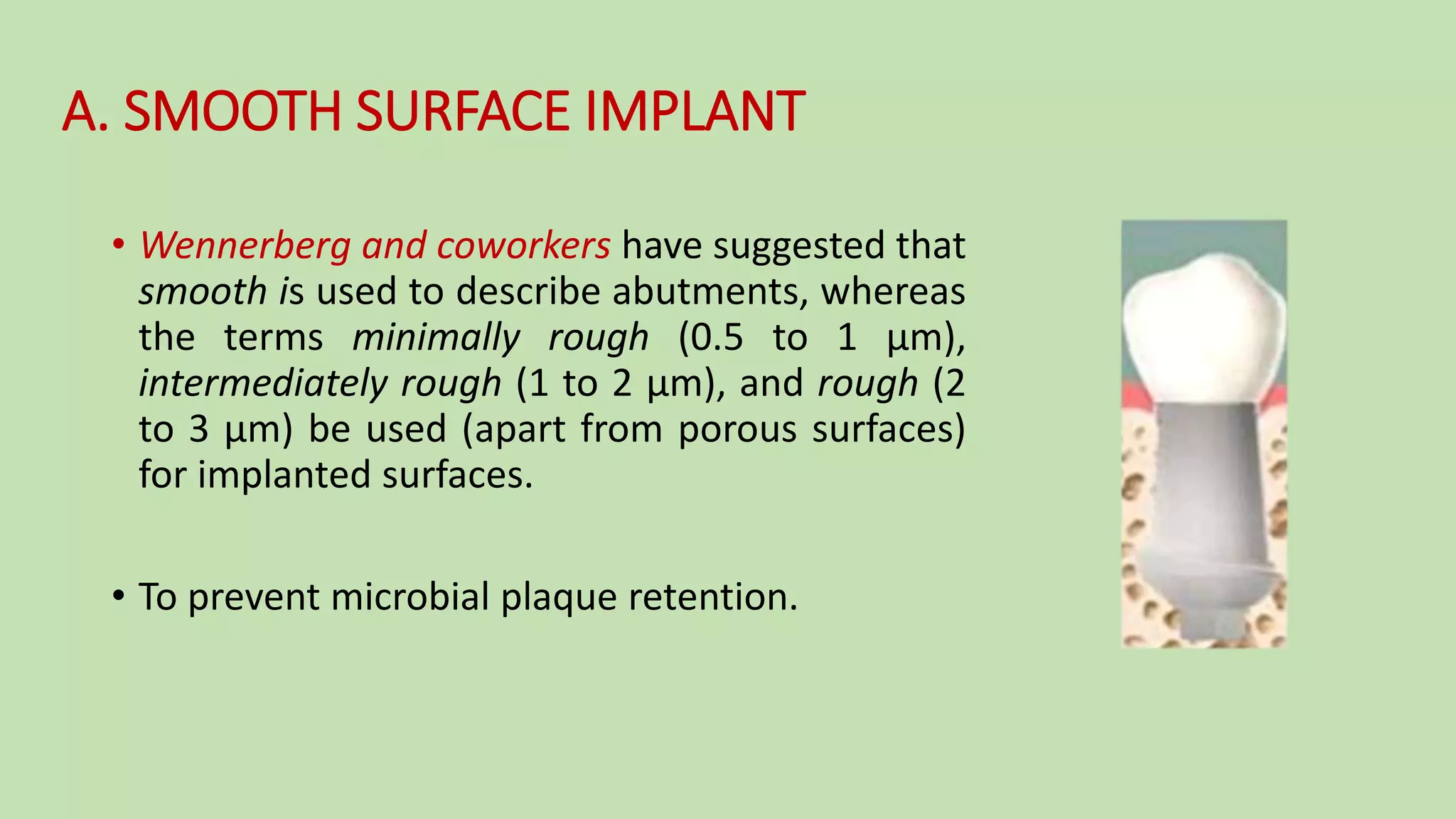 A. SMOOTH SURFACE IMPLANT

• Wennerberg and coworkers have suggested that smooth is used to describe abutments, whereas the terms minimally rough (0.5 to 1 μm), intermediately rough (1 to 2 μm), and rough (2 to 3 μm) be used (apart from porous surfaces) for implanted surfaces.

• To prevent microbial plaque retention.